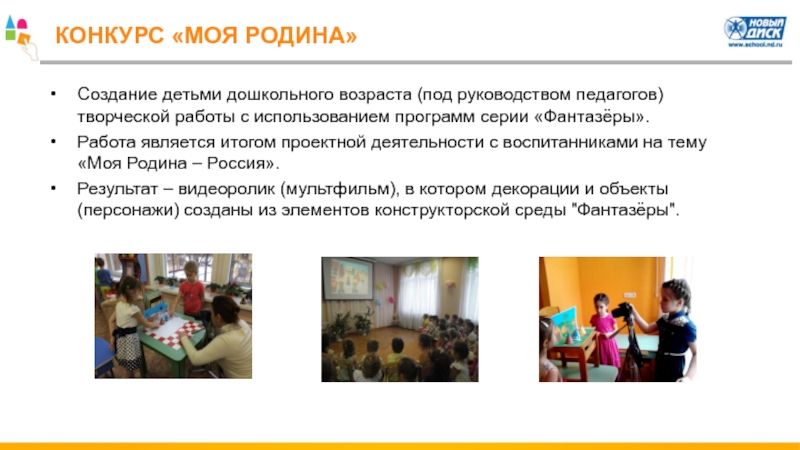 КОНКУРС «МОЯ РОДИНА»

НОВЫЙ ДИСК
www.school.nd.ru

• Создание детьми дошкольного возраста (под руководством педагогов) творческой работы с использованием программ серии «Фантазёры».

• Работа является итогом проектной деятельности с воспитанниками на тему «Моя Родина – Россия».

• Результат – видеоролик (мультфильм), в котором декорации и объекты (персонажи) созданы из элементов конструкторской среды "Фантазёры".